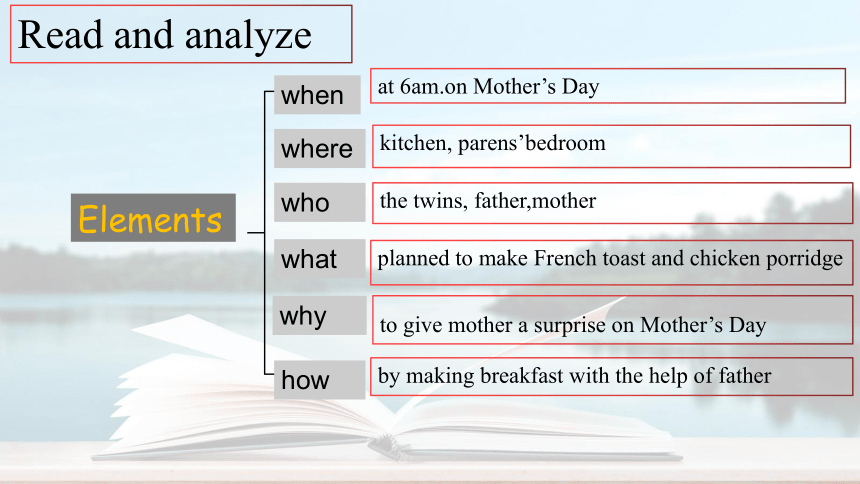 Read and analyze

Elements

when

at 6am.on Mother’s Day

where

kitchen, parens’bedroom

who

the twins, father,mother

what

planned to make French toast and chicken porridge

why

to give mother a surprise on Mother’s Day

how

by making breakfast with the help of father